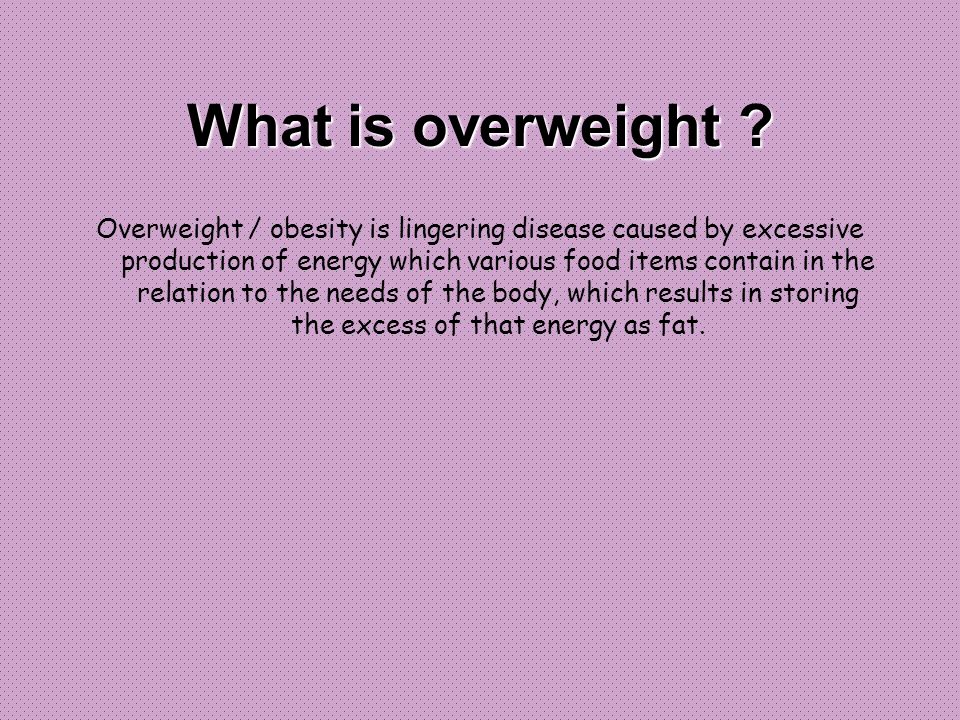 What is overweight ?

Overweight / obesity is lingering disease caused by excessive production of energy which various food items contain in the relation to the needs of the body, which results in storing the excess of that energy as fat.